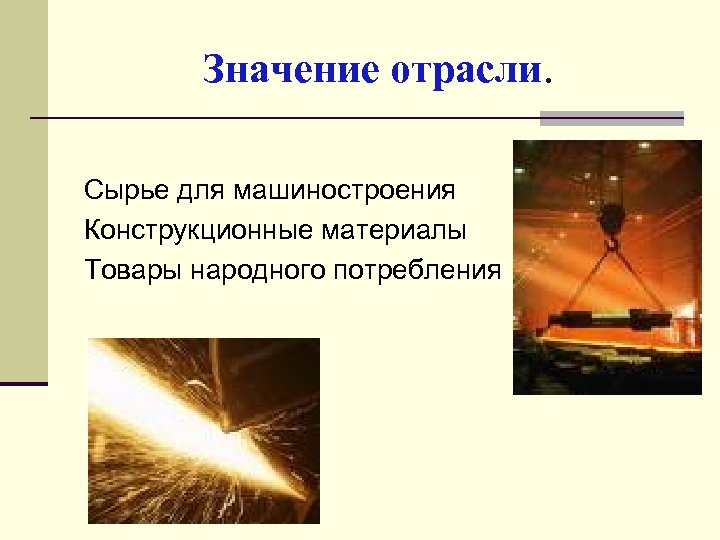 Значение отрасли.

Сырье для машиностроения
Конструкционные материалы
Товары народного потребления